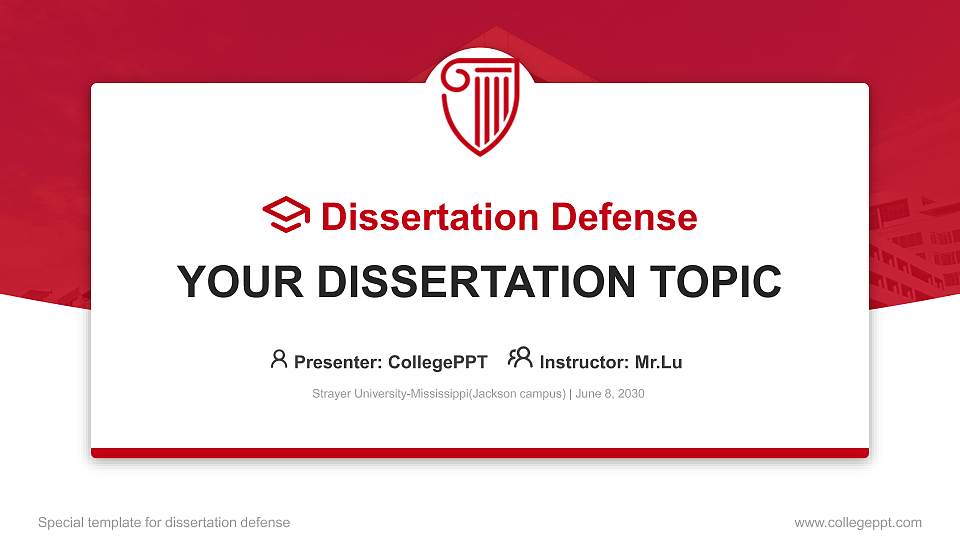 Dissertation Defense

YOUR DISSERTATION TOPIC

Presenter: CollegePPT Instructor: Mr.Lu

Strayer University-Mississippi(Jackson campus) | June 8, 2030

Special template for dissertation defense

www.collegeppt.com